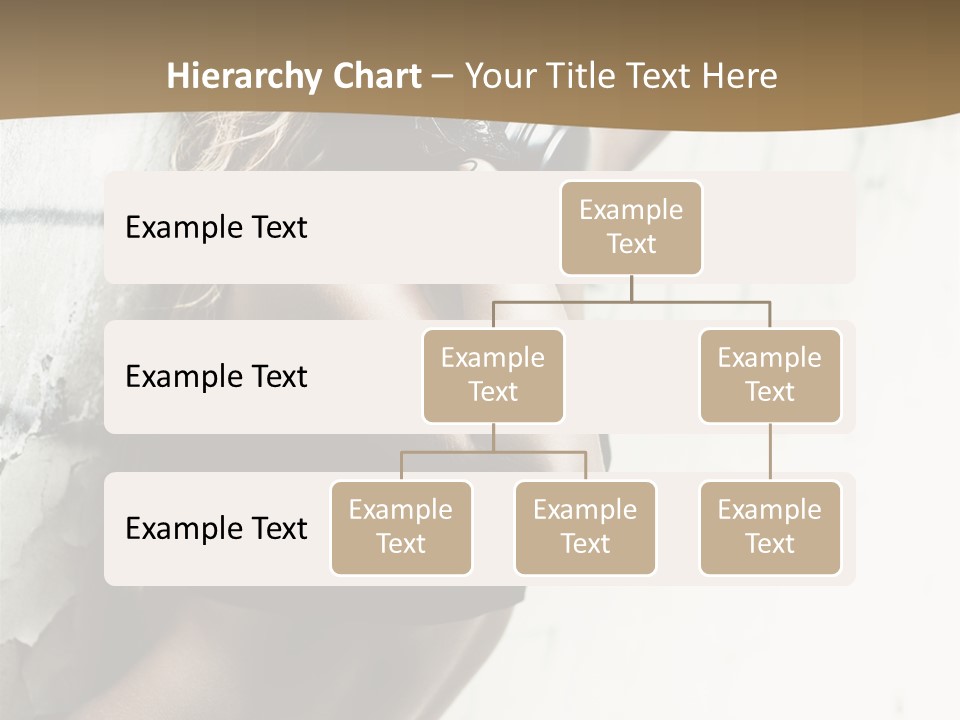 Hierarchy Chart – Your Title Text Here

Example Text

Example Text

Example Text

Example Text

Example Text

Example Text

Example Text

Example Text

Example Text